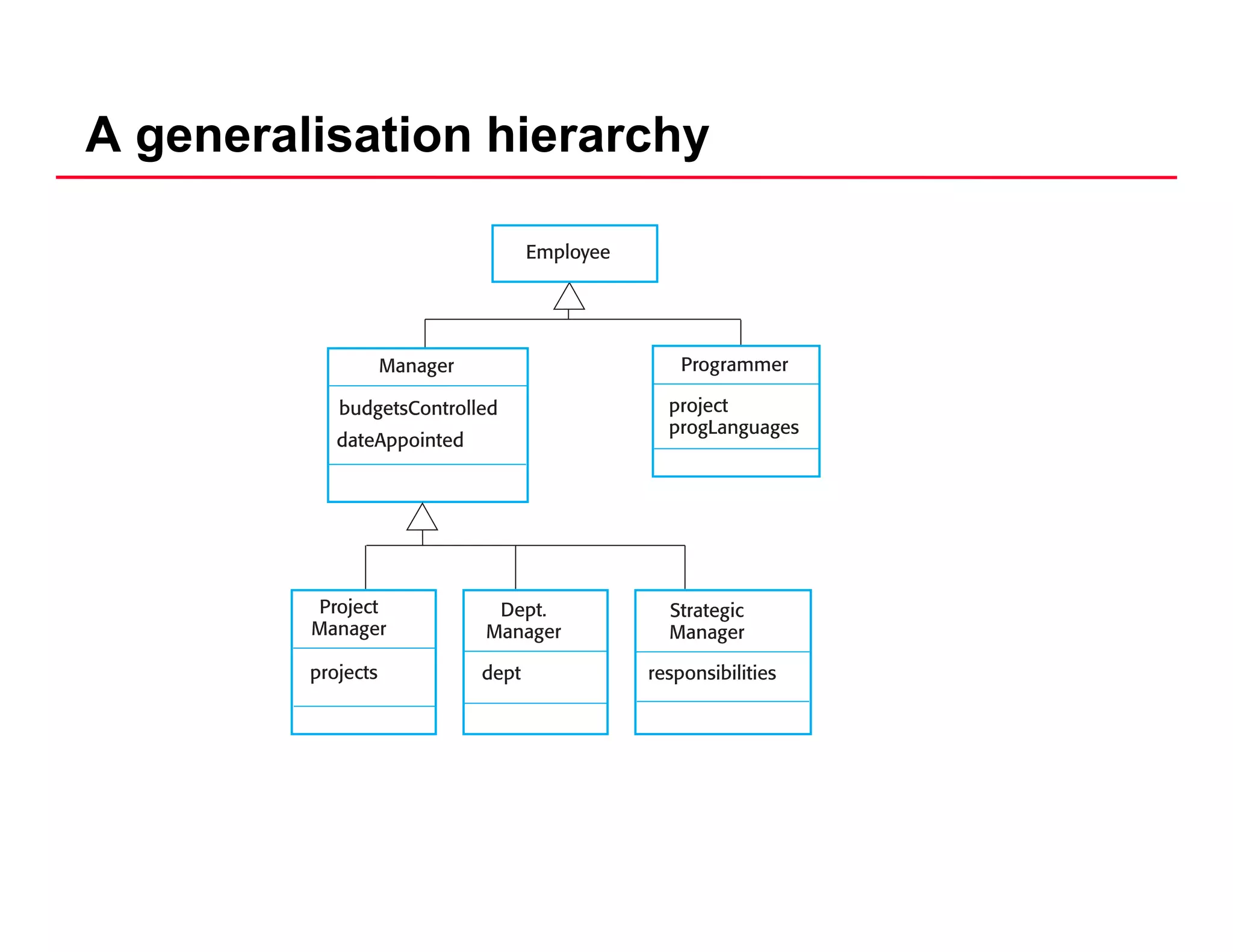 A generalisation hierarchy

Employee

Manager

budgetsControlled

dateAppointed

Programmer

project
progLanguages

Project Manager

projects

Dept. Manager

dept

Strategic Manager

responsibilities